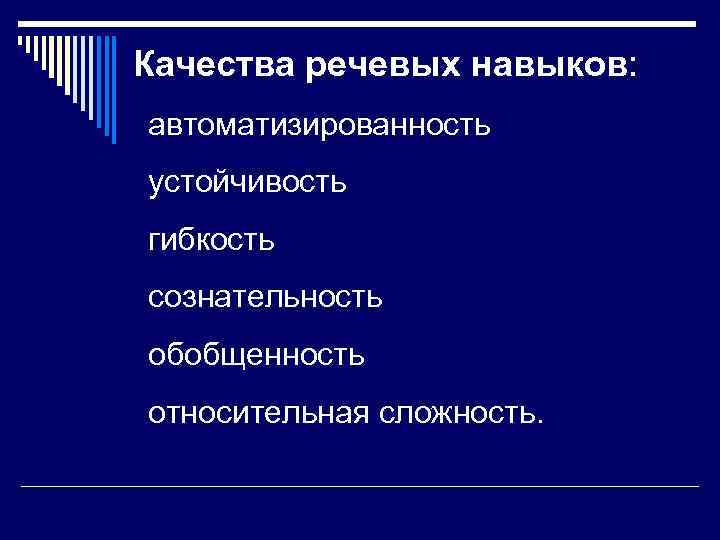 Качества речевых навыков:

автоматизированность

устойчивость

гибкость

сознательность

обобщенность

относительная сложность.